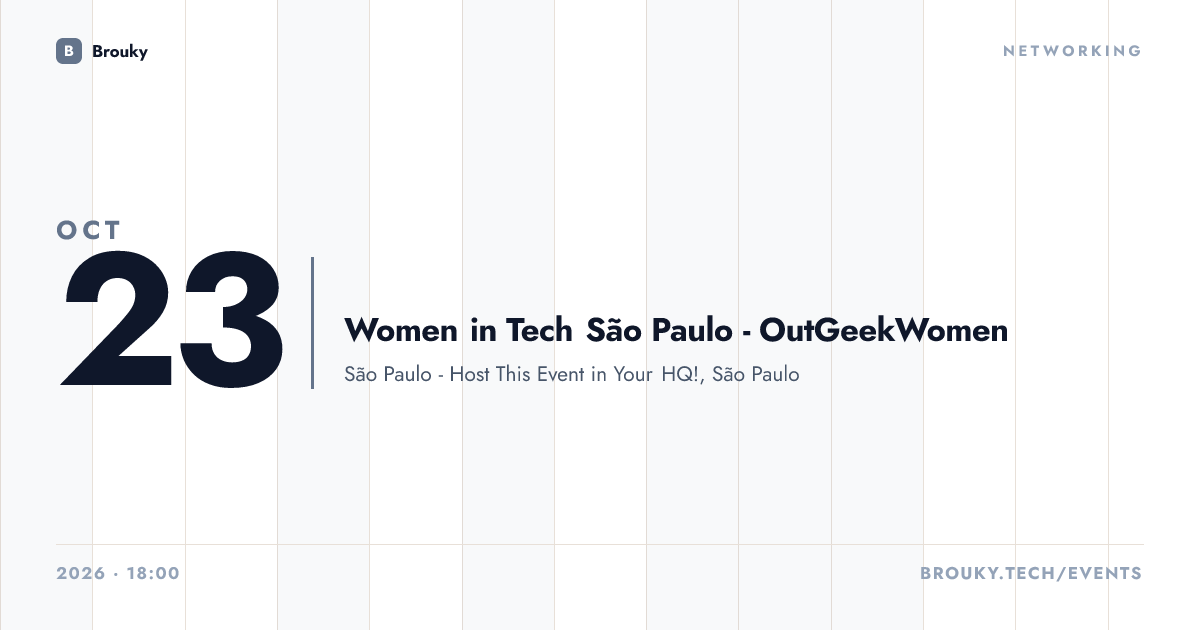 B Brouky

NETWORKING

OCT
23

Women in Tech São Paulo - OutGeekWomen

São Paulo - Host This Event in Your HQ!, São Paulo

2026 · 18:00

BROUKY.TECH/EVENTS